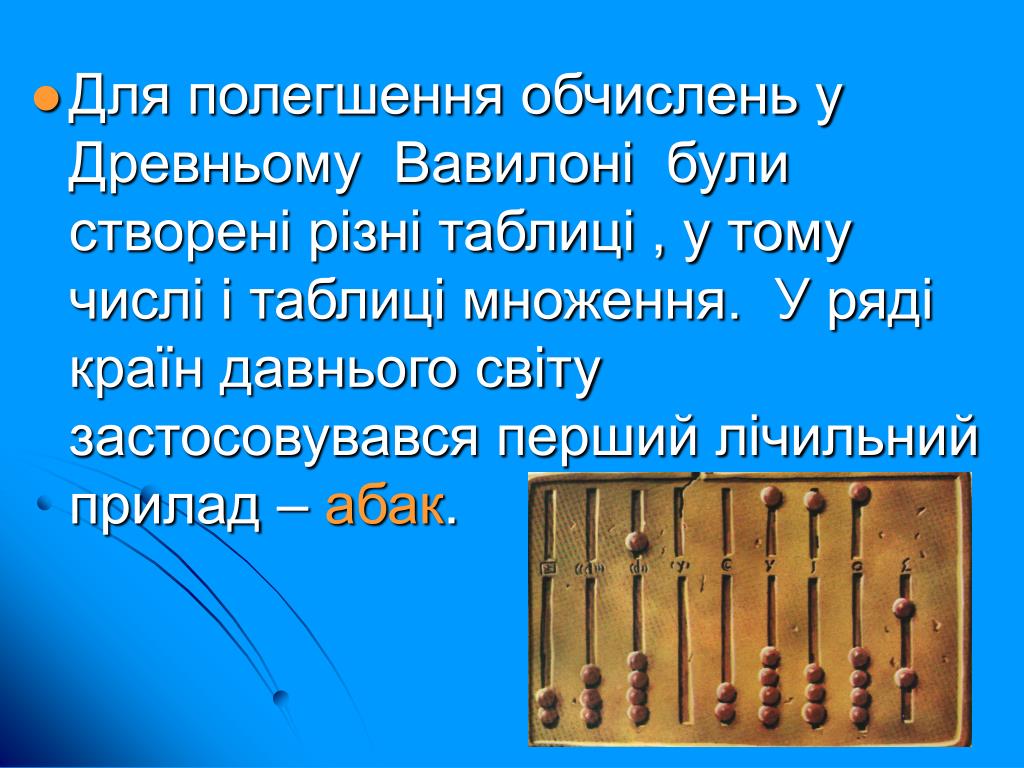 Для полегшення обчислень у Древньому Вавилоні були створені різні таблиці , у тому числі і таблиці множення. У ряді країн давнього світу застосовувався перший лічильний прилад – абак.